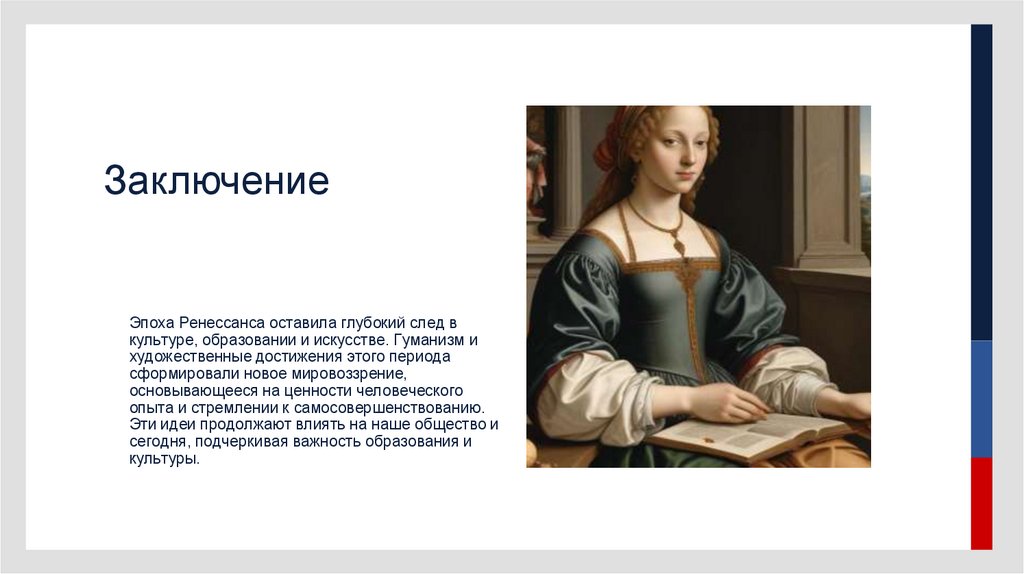 Заключение

Эпоха Ренессанса оставила глубокий след в культуре, образовании и искусстве. Гуманизм и художественные достижения этого периода сформировали новое мировоззрение, основывающееся на ценности человеческого опыта и стремлении к самосовершенствованию. Эти идеи продолжают влиять на наше общество и сегодня, подчеркивая важность образования и культуры.